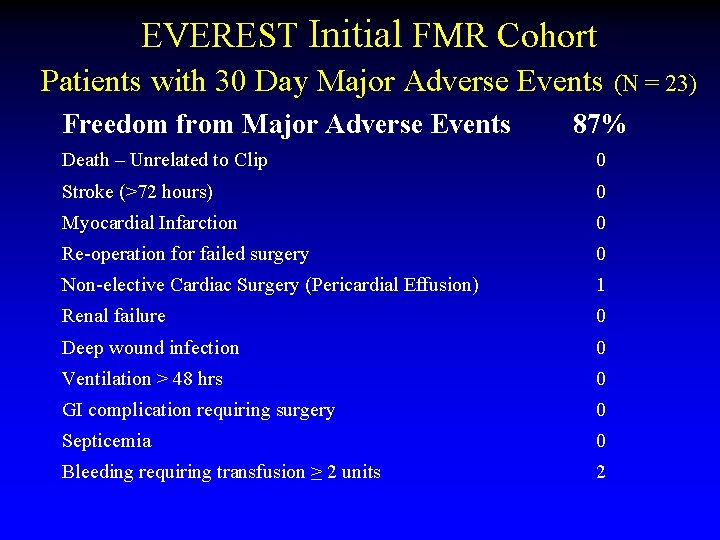 EVEREST Initial FMR Cohort

Patients with 30 Day Major Adverse Events (N = 23)

| Freedom from Major Adverse Events | 87% |
|---|---|
| Death – Unrelated to Clip | 0 |
| Stroke (>72 hours) | 0 |
| Myocardial Infarction | 0 |
| Re-operation for failed surgery | 0 |
| Non-elective Cardiac Surgery (Pericardial Effusion) | 1 |
| Renal failure | 0 |
| Deep wound infection | 0 |
| Ventilation > 48 hrs | 0 |
| GI complication requiring surgery | 0 |
| Septicemia | 0 |
| Bleeding requiring transfusion $\geq$ 2 units | 2 |